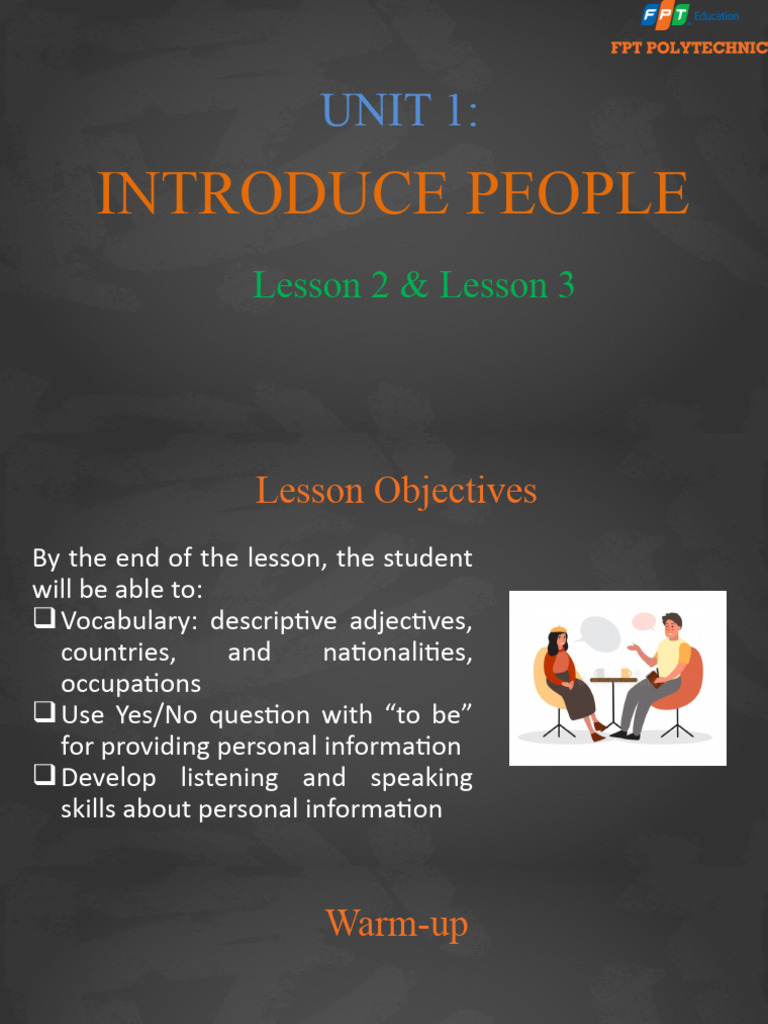 FPT Education
FPT POLYTECHNIC

UNIT 1:

INTRODUCE PEOPLE

Lesson 2 & Lesson 3

Lesson Objectives

By the end of the lesson, the student will be able to:
☐ Vocabulary: descriptive adjectives, countries, and nationalities, occupations
☐ Use Yes/No question with "to be" for providing personal information
☐ Develop listening and speaking skills about personal information

Warm-up